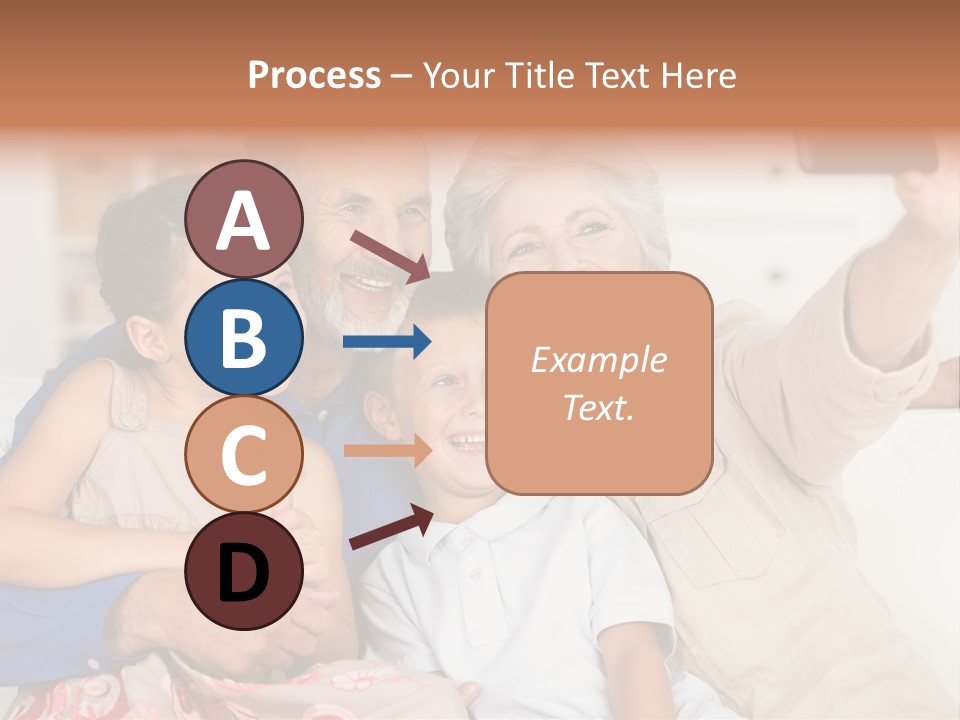 Process – Your Title Text Here

A

B

C

D

Example Text.